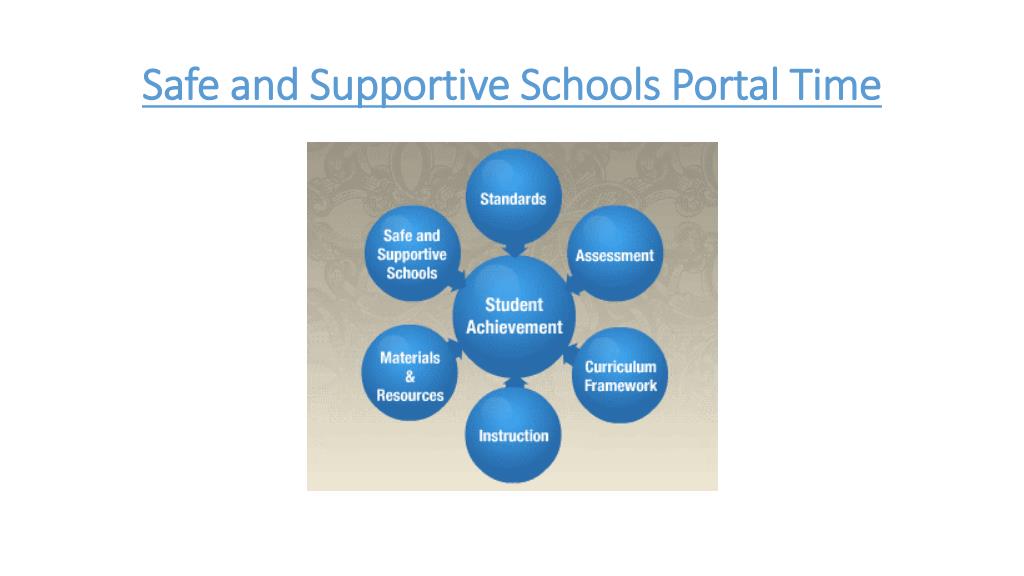 Safe and Supportive Schools Portal Time

Standards

Safe and Supportive Schools

Assessment

Student Achievement

Materials & Resources

Curriculum Framework

Instruction